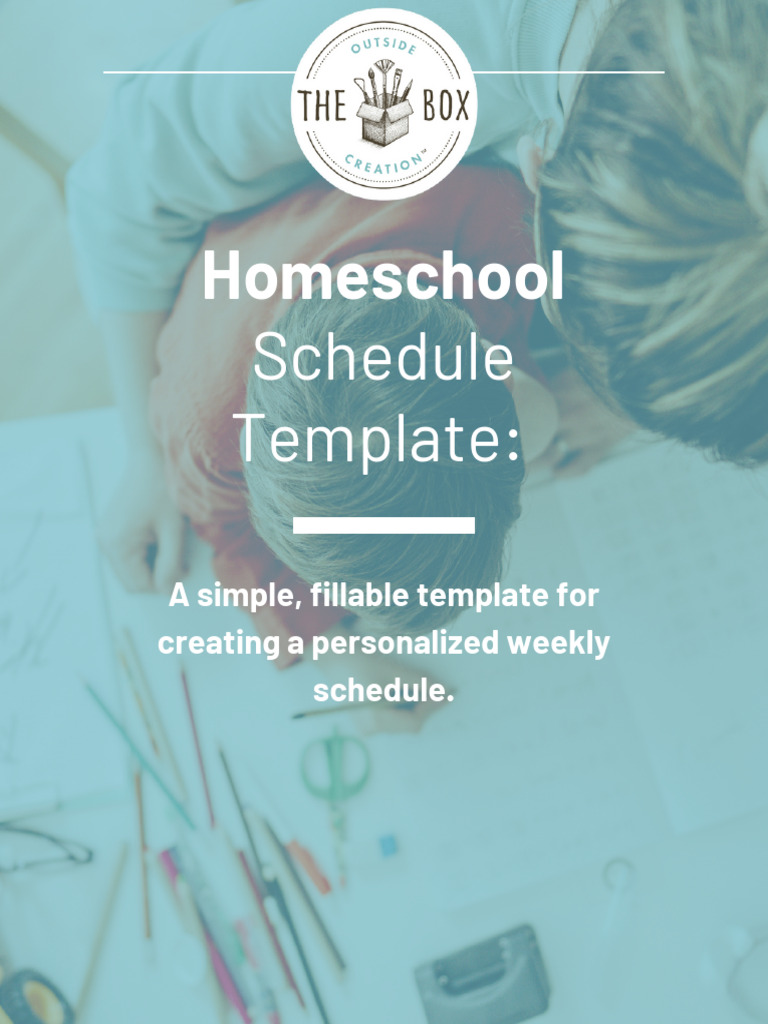 OUTSIDE
THE BOX
CREATION™

Homeschool
Schedule
Template:

A simple, fillable template for creating a personalized weekly schedule.